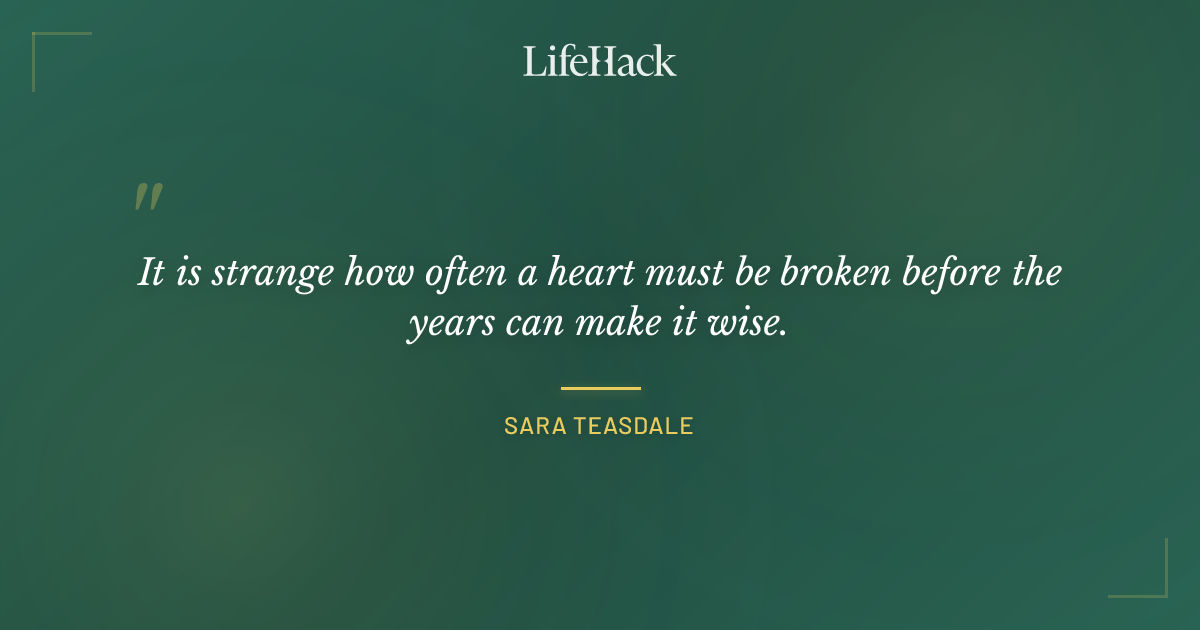 LifeHack

"

It is strange how often a heart must be broken before the years can make it wise.

SARA TEASDALE